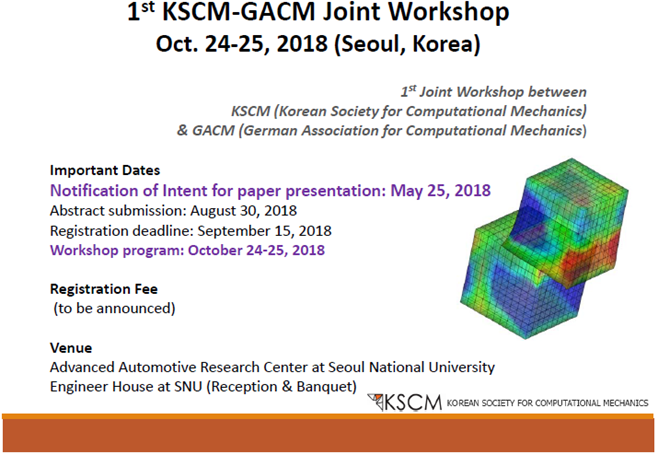 1$^{st}$ KSCM-GACM Joint Workshop
Oct. 24-25, 2018 (Seoul, Korea)

1$^{st}$ Joint Workshop between
KSCM (Korean Society for Computational Mechanics)
& GACM (German Association for Computational Mechanics)

Important Dates
Notification of Intent for paper presentation: May 25, 2018
Abstract submission: August 30, 2018
Registration deadline: September 15, 2018
Workshop program: October 24-25, 2018

Registration Fee
(to be announced)

Venue
Advanced Automotive Research Center at Seoul National University
Engineer House at SNU (Reception & Banquet)

KSCM KOREAN SOCIETY FOR COMPUTATIONAL MECHANICS